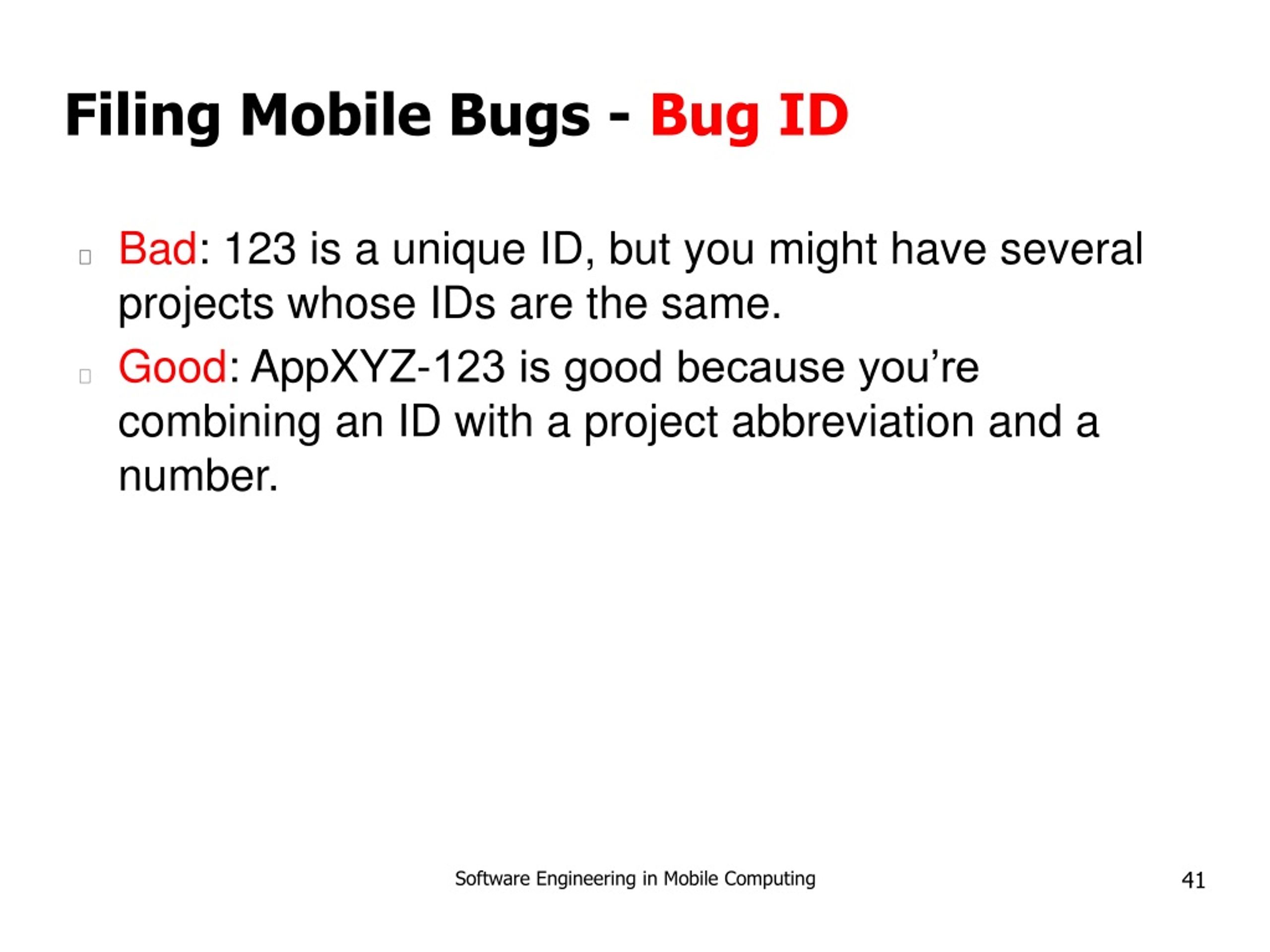 Filing Mobile Bugs - Bug ID

Bad: 123 is a unique ID, but you might have several projects whose IDs are the same.

Good: AppXYZ-123 is good because you’re combining an ID with a project abbreviation and a number.

Software Engineering in Mobile Computing

41